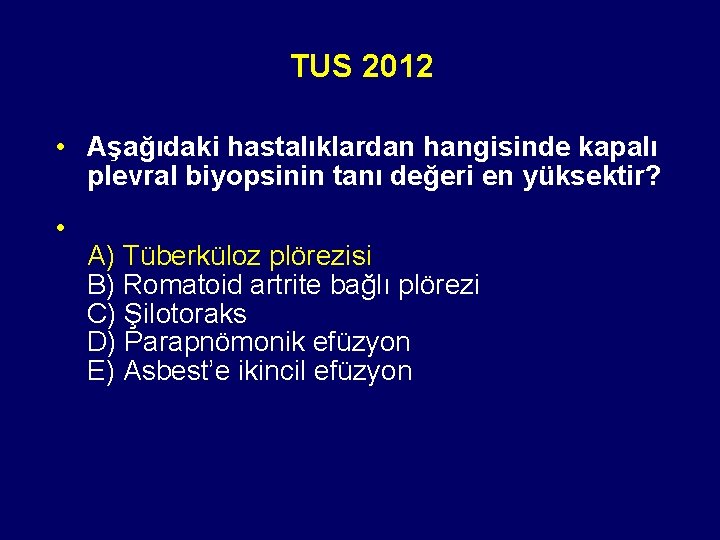 TUS 2012

• Aşağıdaki hastalıklardan hangisinde kapalı plevral biyopsinin tanı değeri en yüksektir?

•
A) Tüberküloz plörezisi
B) Romatoid artrite bağlı plörezi
C) Şilotoraks
D) Parapnömonik efüzyon
E) Asbest'e ikincil efüzyon